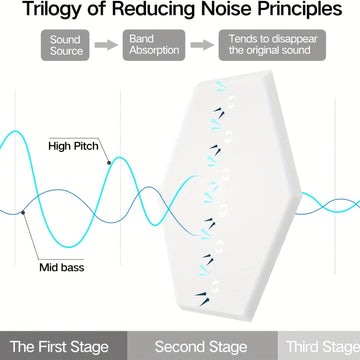 Trilogy of Reducing Noise Principles

Sound Source

Band Absorption

Tends to disappear the original sound

High Pitch

Mid bass

The First Stage

Second Stage

Third Stage